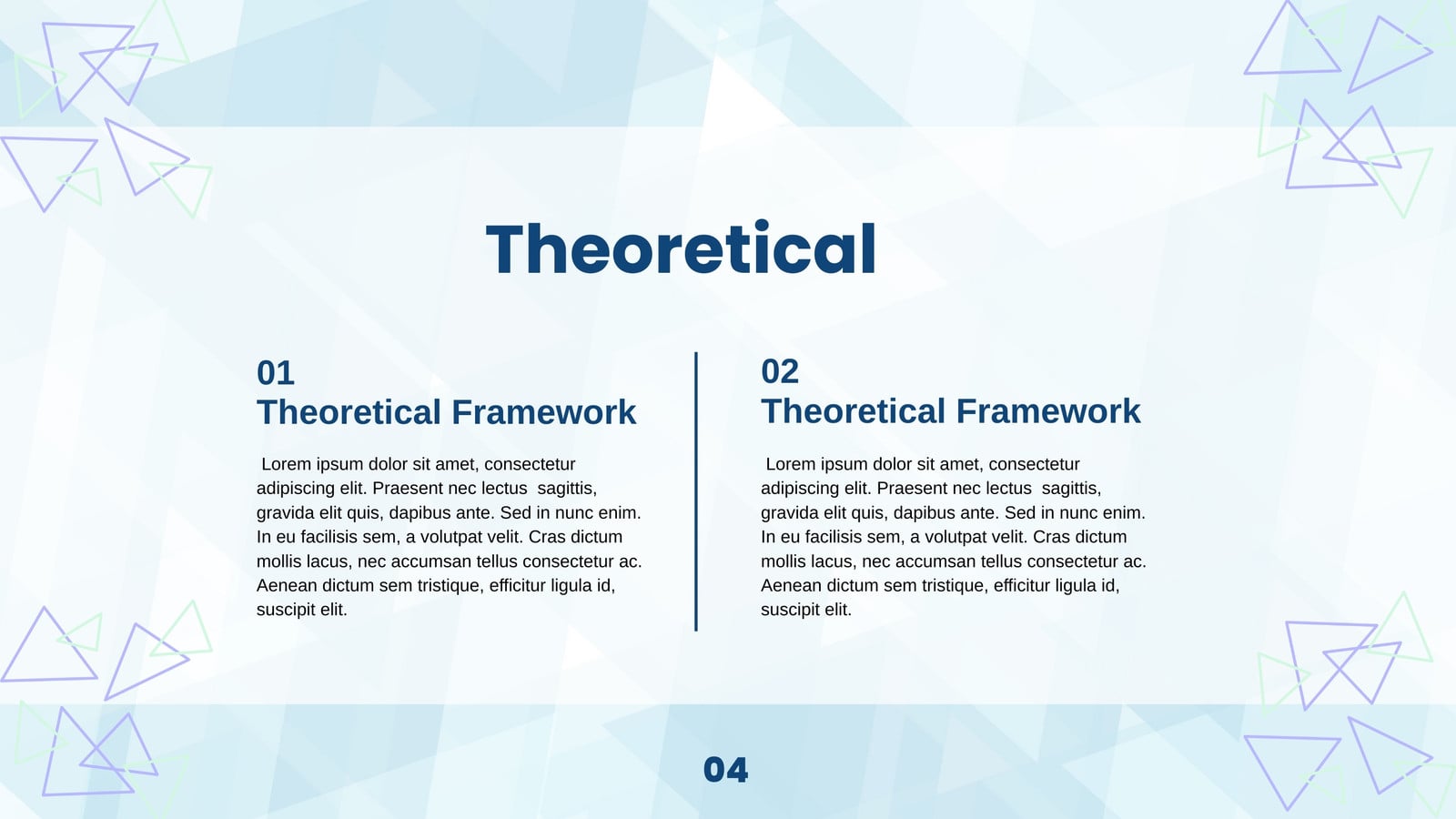 Theoretical

01
Theoretical Framework

Lorem ipsum dolor sit amet, consectetur adipiscing elit. Praesent nec lectus sagittis, gravida elit quis, dapibus ante. Sed in nunc enim. In eu facilisis sem, a volutpat velit. Cras dictum mollis lacus, nec accumsan tellus consectetur ac. Aenean dictum sem tristique, efficitur ligula id, suscipit elit.

02
Theoretical Framework

Lorem ipsum dolor sit amet, consectetur adipiscing elit. Praesent nec lectus sagittis, gravida elit quis, dapibus ante. Sed in nunc enim. In eu facilisis sem, a volutpat velit. Cras dictum mollis lacus, nec accumsan tellus consectetur ac. Aenean dictum sem tristique, efficitur ligula id, suscipit elit.

04